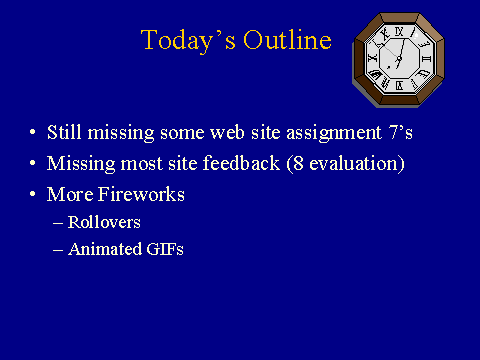 Today's Outline

• Still missing some web site assignment 7's
• Missing most site feedback (8 evaluation)
• More Fireworks
  – Rollovers
  – Animated GIFs